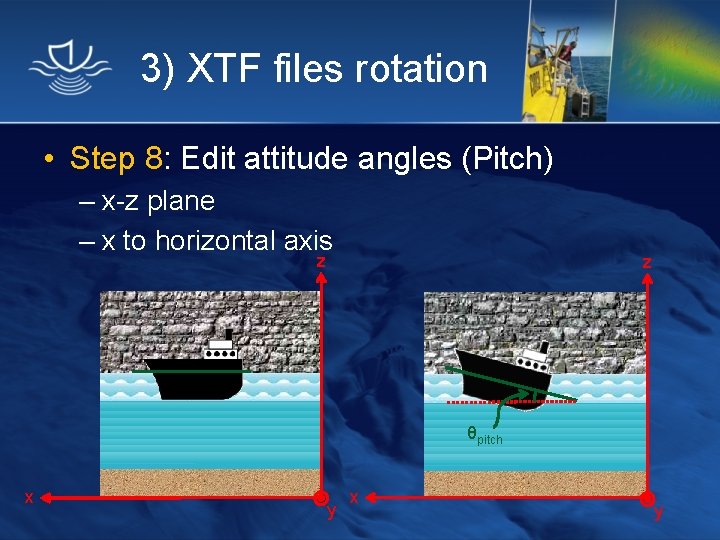 3) XTF files rotation

• Step 8: Edit attitude angles (Pitch)
– x-z plane
– x to horizontal axis

z
x
y

z
$\theta_{pitch}$
x
y